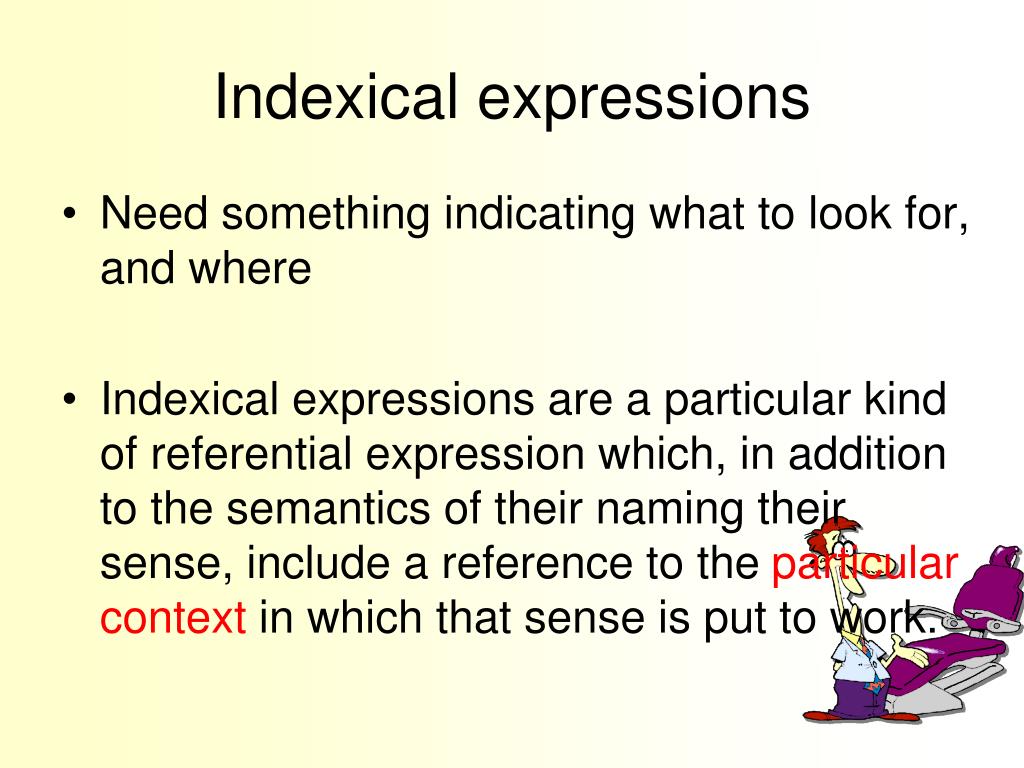 Indexical expressions

• Need something indicating what to look for, and where

• Indexical expressions are a particular kind of referential expression which, in addition to the semantics of their naming their sense, include a reference to the particular context in which that sense is put to work.